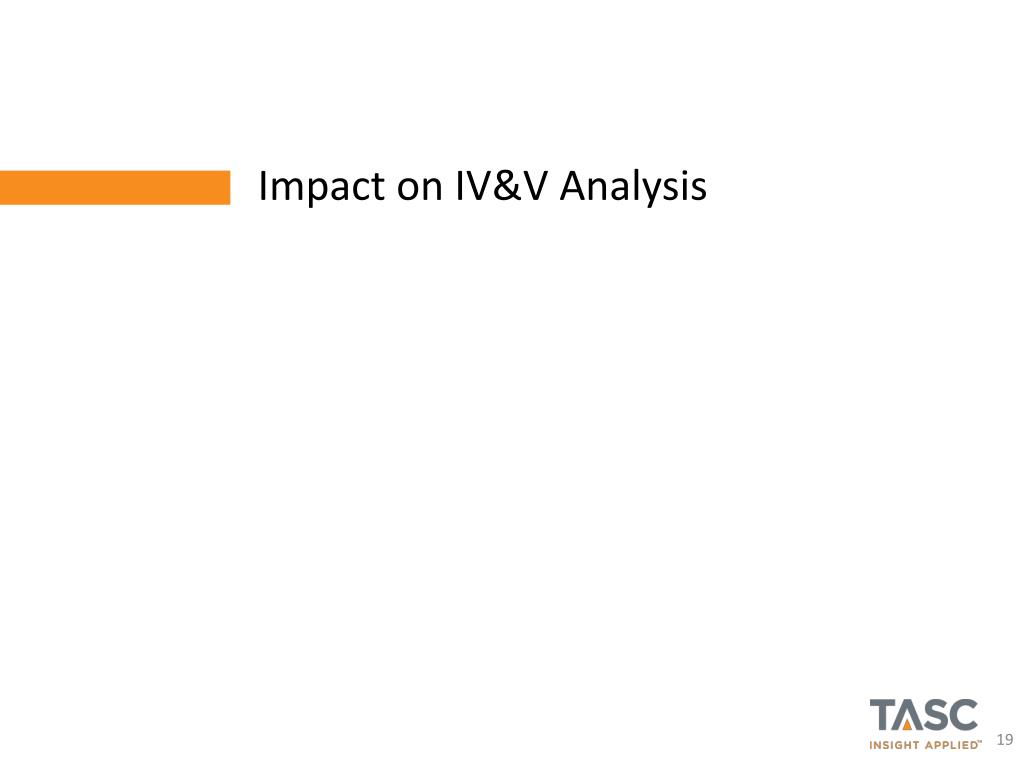 Impact on IV&V Analysis

TASC
INSIGHT APPLIED™ 19